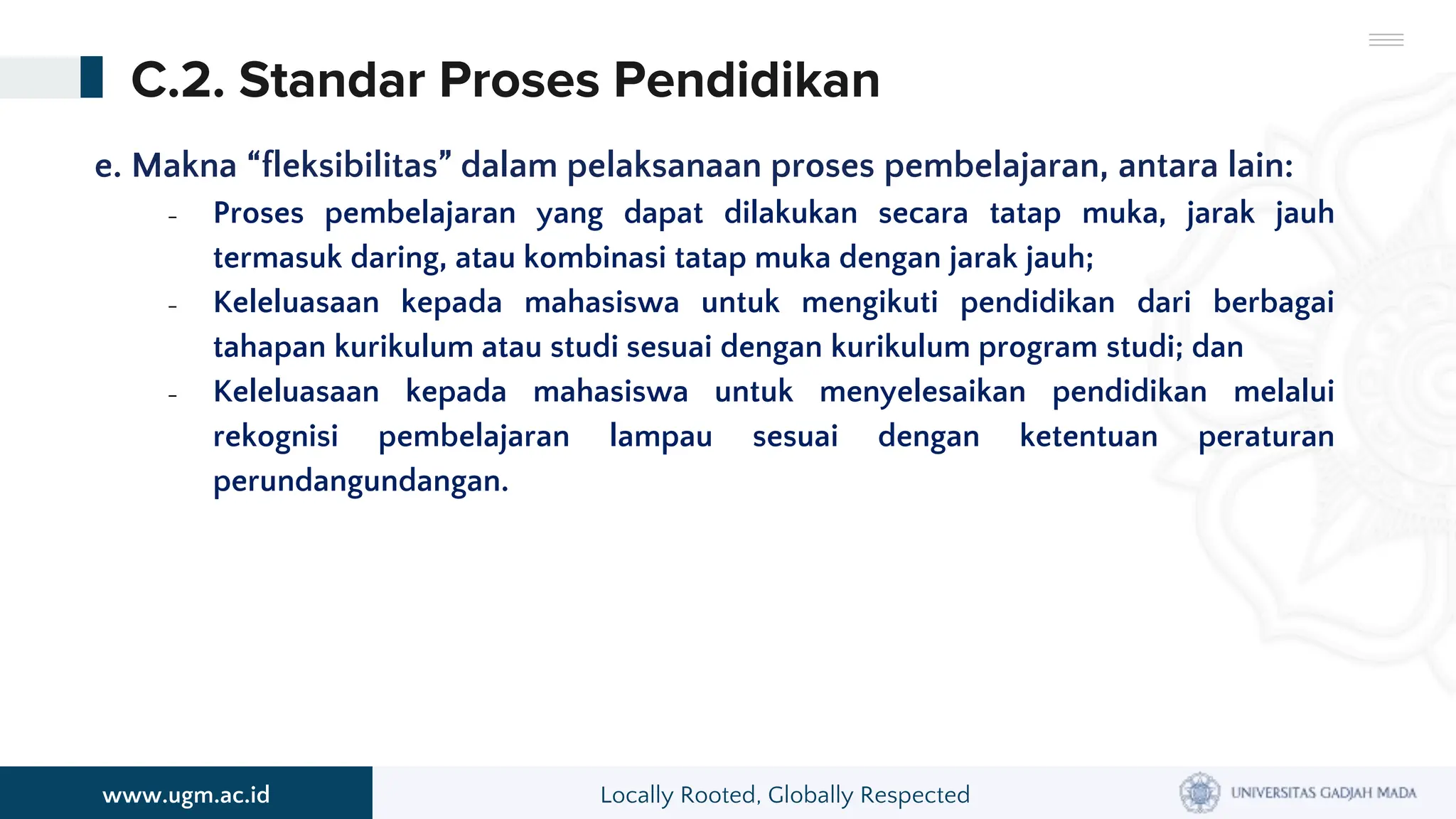 C.2. Standar Proses Pendidikan

e. Makna “fleksibilitas” dalam pelaksanaan proses pembelajaran, antara lain:

- Proses pembelajaran yang dapat dilakukan secara tatap muka, jarak jauh termasuk daring, atau kombinasi tatap muka dengan jarak jauh;
- Keleluasaan kepada mahasiswa untuk mengikuti pendidikan dari berbagai tahapan kurikulum atau studi sesuai dengan kurikulum program studi; dan
- Keleluasaan kepada mahasiswa untuk menyelesaikan pendidikan melalui rekognisi pembelajaran lampau sesuai dengan ketentuan peraturan perundangundangan.

www.ugm.ac.id

Locally Rooted, Globally Respected

UNIVERSITAS GADJAH MADA